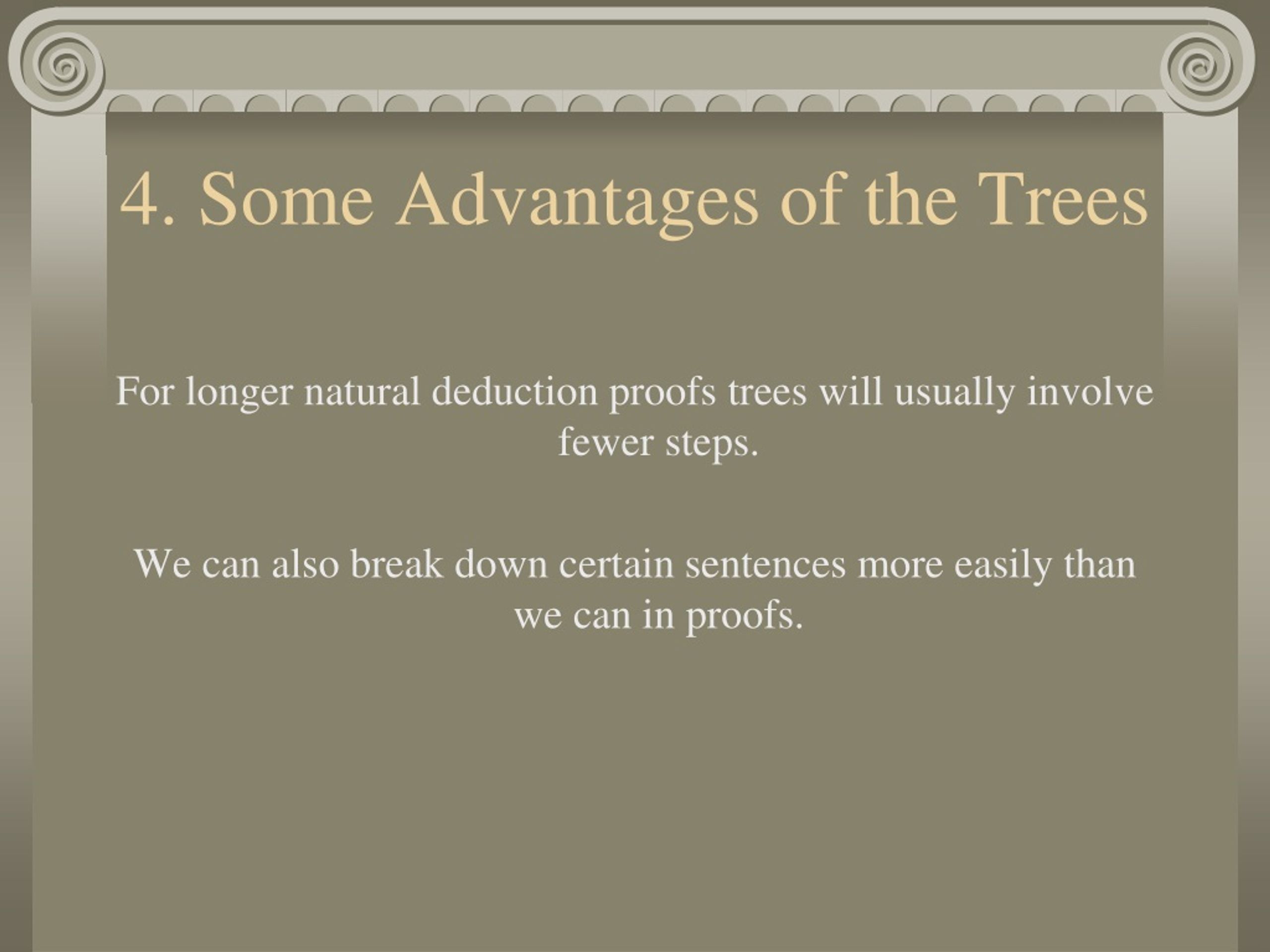 4. Some Advantages of the Trees

For longer natural deduction proofs trees will usually involve fewer steps.

We can also break down certain sentences more easily than we can in proofs.